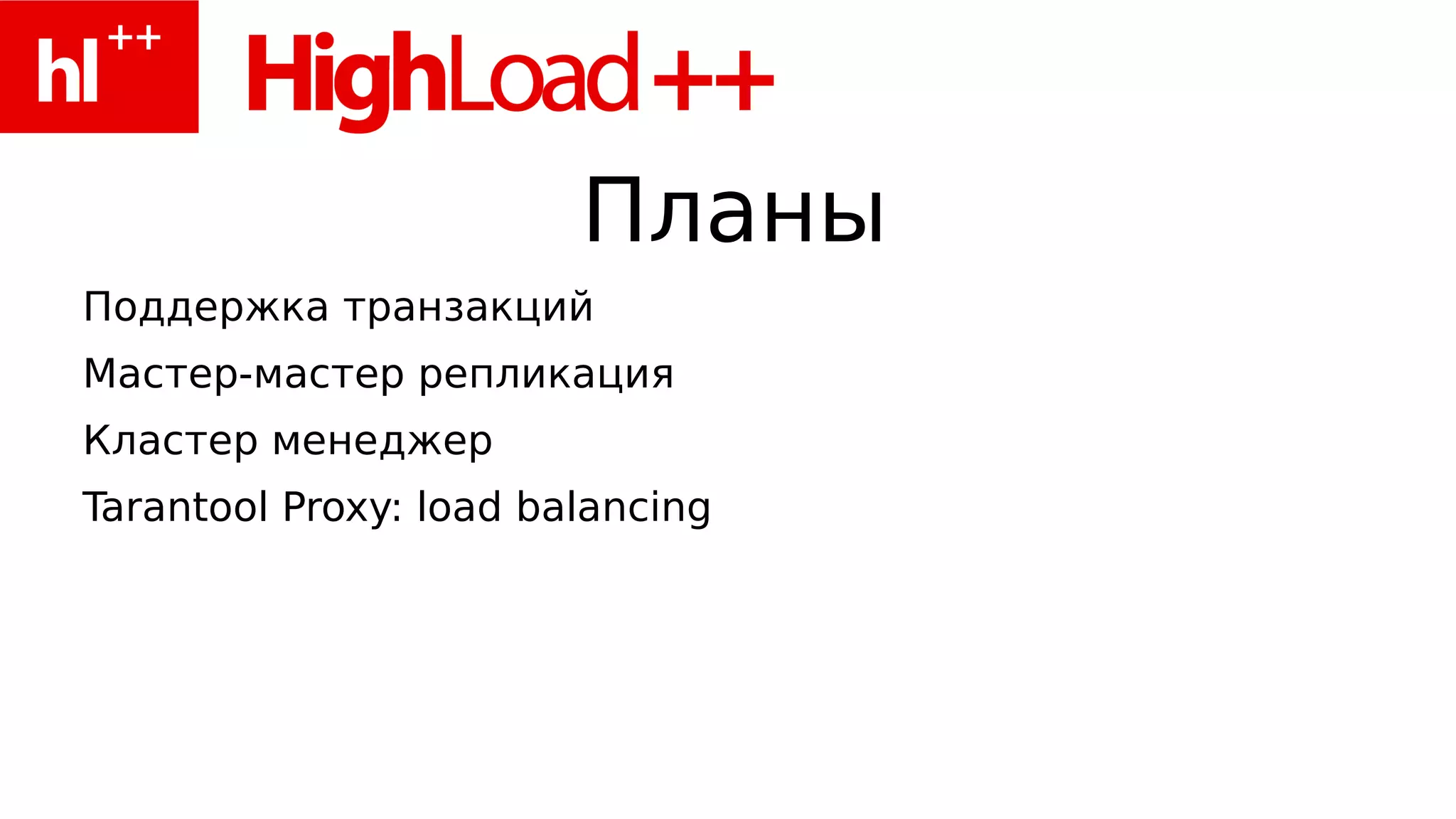 hl++ HighLoad++

Планы

Поддержка транзакций

Мастер-мастер репликация

Кластер менеджер

Tarantool Proxy: load balancing